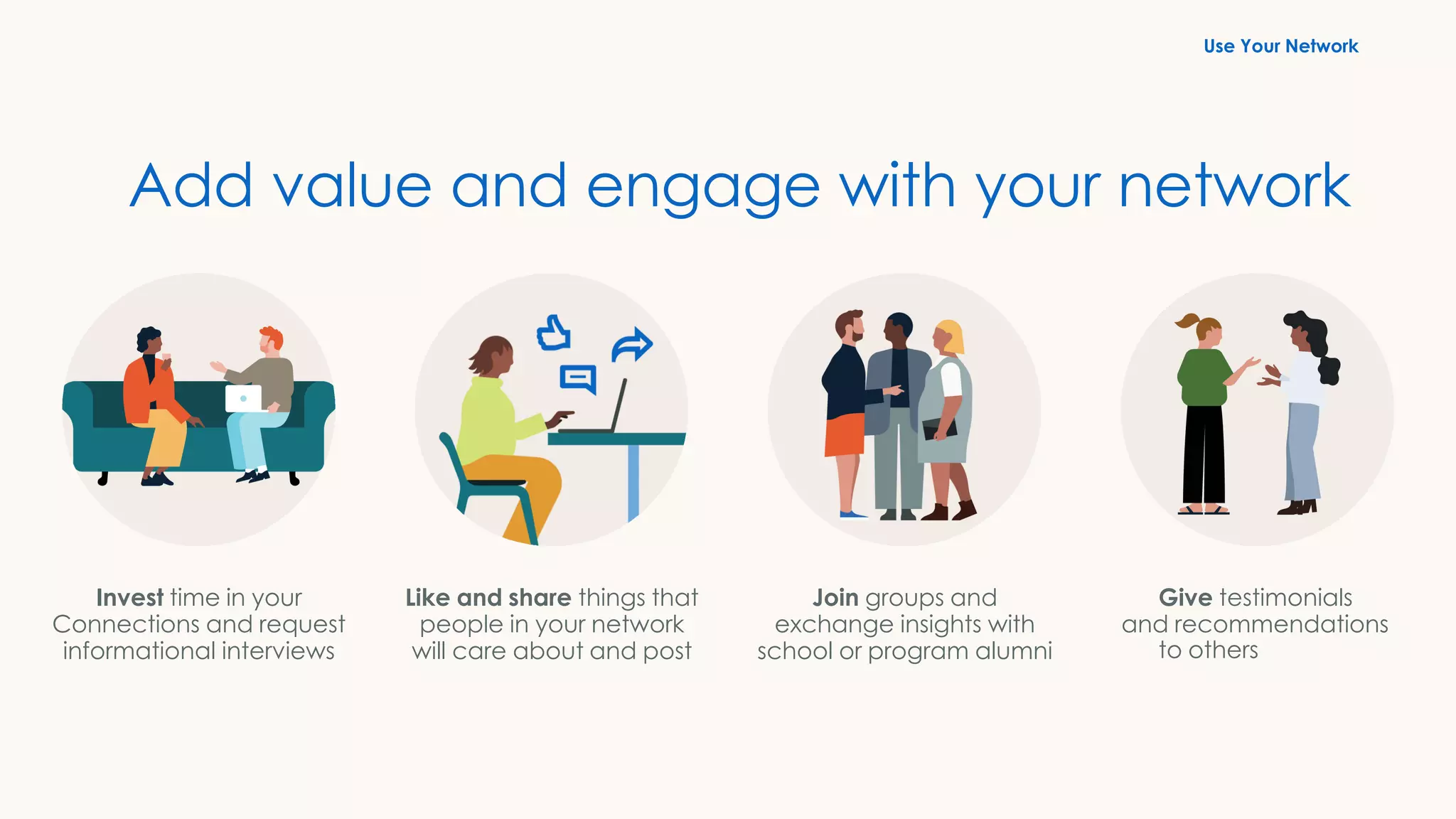 Use Your Network

Add value and engage with your network

Invest time in your Connections and request informational interviews

Like and share things that people in your network will care about and post

Join groups and exchange insights with school or program alumni

Give testimonials and recommendations to others